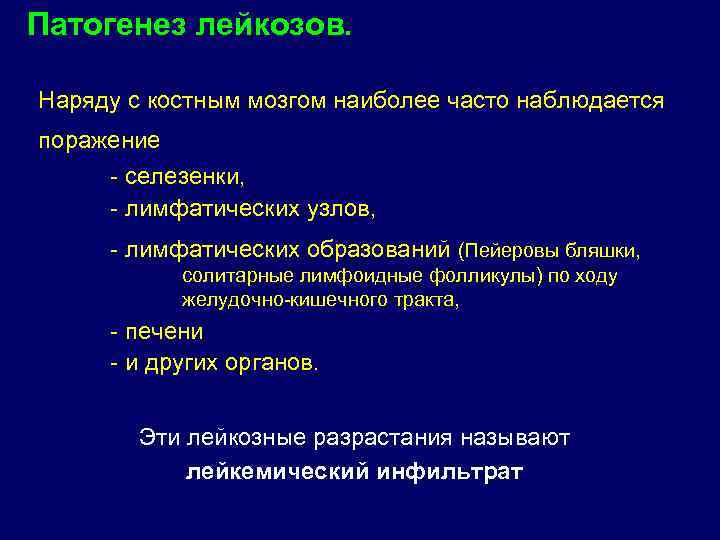 Патогенез лейкозов.

Наряду с костным мозгом наиболее часто наблюдается поражение

- селезенки,
- лимфатических узлов,
- лимфатических образований (Пейеровы бляшки, солитарные лимфоидные фолликулы) по ходу желудочно-кишечного тракта,
- печени
- и других органов.

Эти лейкозные разрастания называют лейкемический инфильтрат